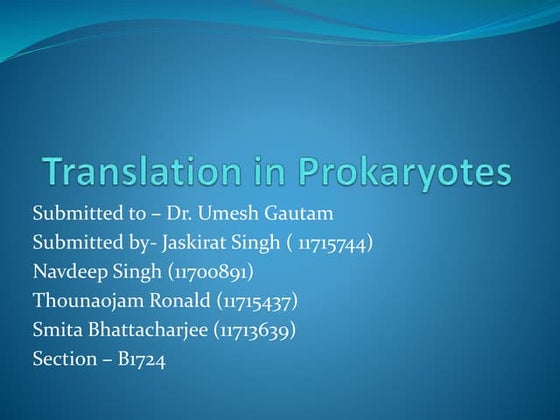 Translation in Prokaryotes

Submitted to – Dr. Umesh Gautam
Submitted by- Jaskirat Singh ( 11715744)
Navdeep Singh (11700891)
Thounaojam Ronald (11715437)
Smita Bhattacharjee (11713639)
Section – B1724